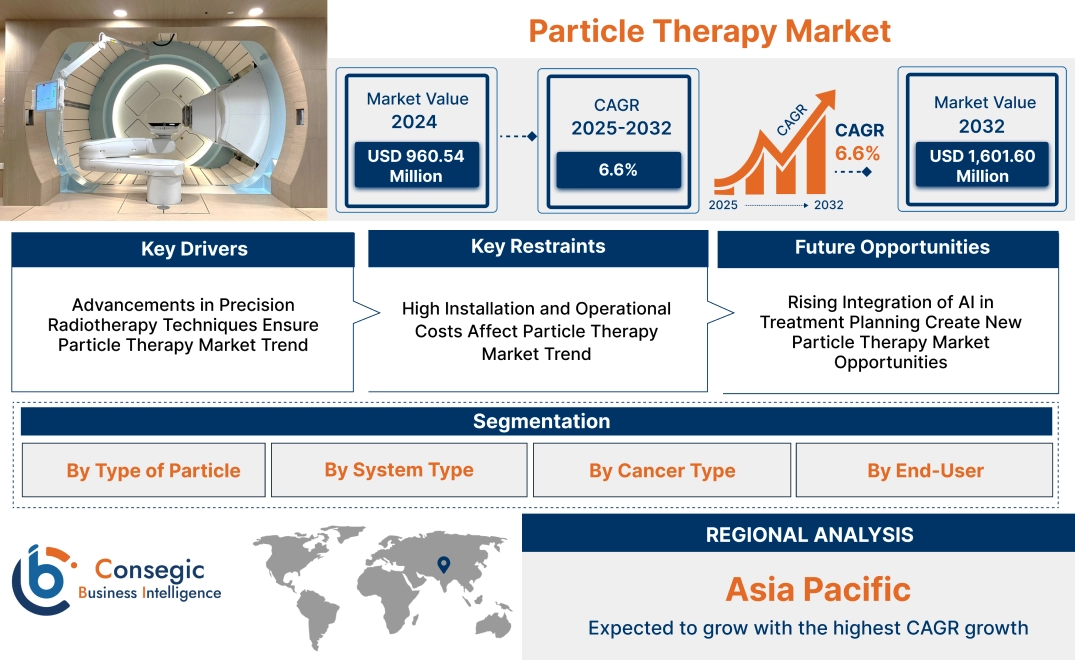 Particle Therapy Market

Market Value 2024
USD 960.54 Million

CAGR 2025-2032
6.6%

CAGR
CAGR 6.6%
2025 2032

Market Value 2032
USD 1,601.60 Million

Key Drivers
Advancements in Precision Radiotherapy Techniques Ensure Particle Therapy Market Trend

Key Restraints
High Installation and Operational Costs Affect Particle Therapy Market Trend

Future Opportunities
Rising Integration of AI in Treatment Planning Create New Particle Therapy Market Opportunities

Segmentation
By Type of Particle
By System Type
By Cancer Type
By End-User

Consegic
Business Intelligence

REGIONAL ANALYSIS
Asia Pacific
Expected to grow with the highest CAGR growth